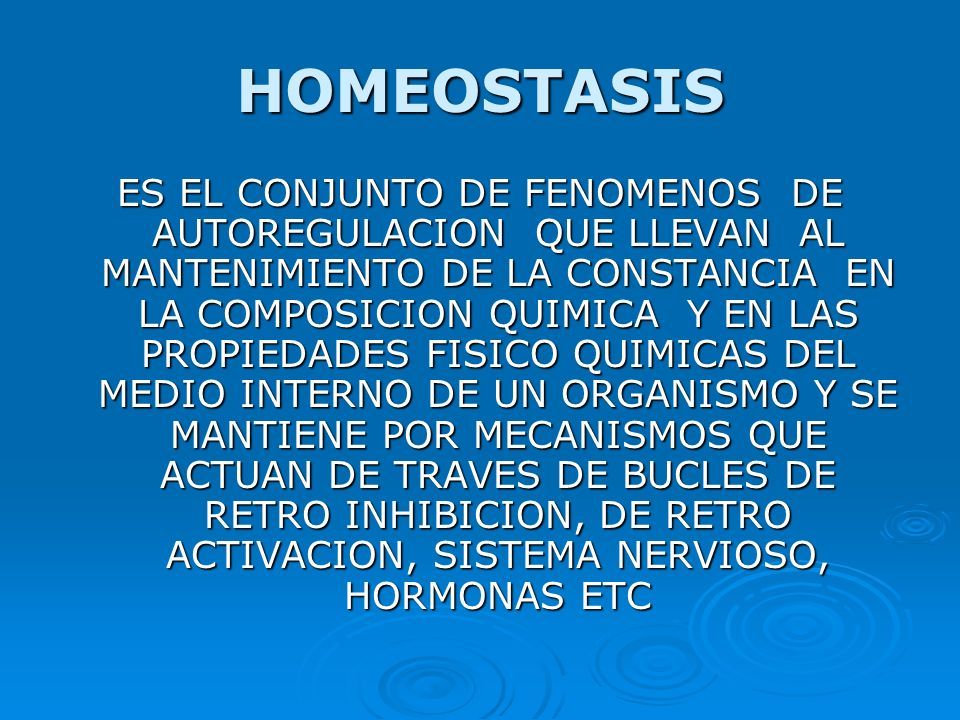 HOMEOSTASIS

ES EL CONJUNTO DE FENOMENOS DE AUTOREGULACION QUE LLEVAN AL MANTENIMIENTO DE LA CONSTANCIA EN LA COMPOSICION QUIMICA Y EN LAS PROPIEDADES FISICO QUIMICAS DEL MEDIO INTERNO DE UN ORGANISMO Y SE MANTIENE POR MECANISMOS QUE ACTUAN DE TRAVES DE BUCLES DE RETRO INHIBICION, DE RETRO ACTIVACION, SISTEMA NERVIOSO, HORMONAS ETC